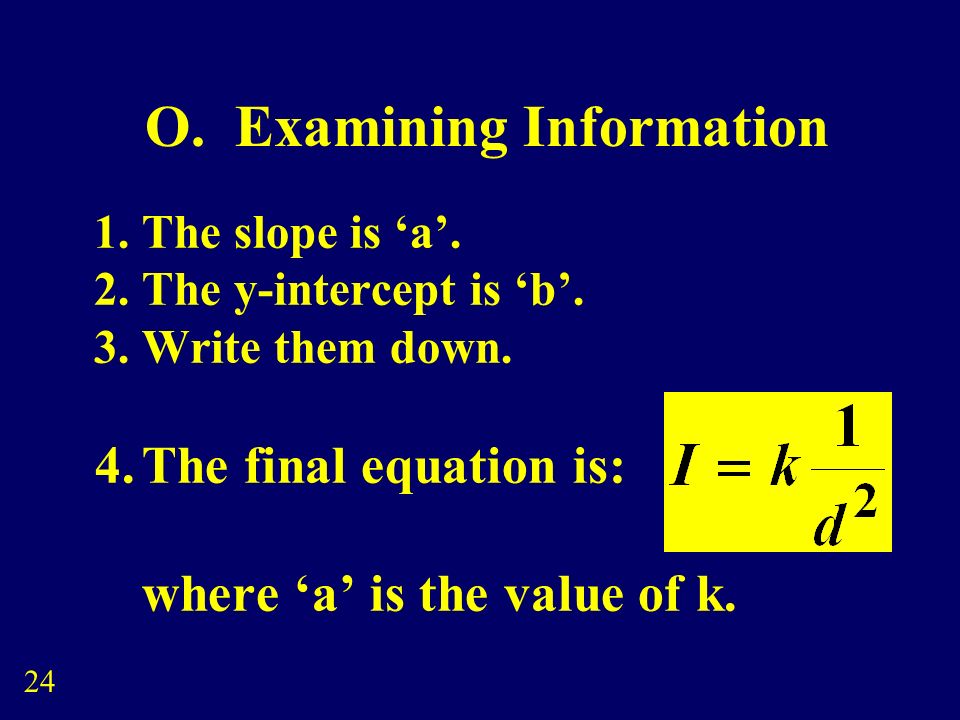 O. Examining Information

1. The slope is ‘a’.
2. The y-intercept is ‘b’.
3. Write them down.

4. The final equation is: $I = k\frac{1}{d^2}$

where ‘a’ is the value of k.

24